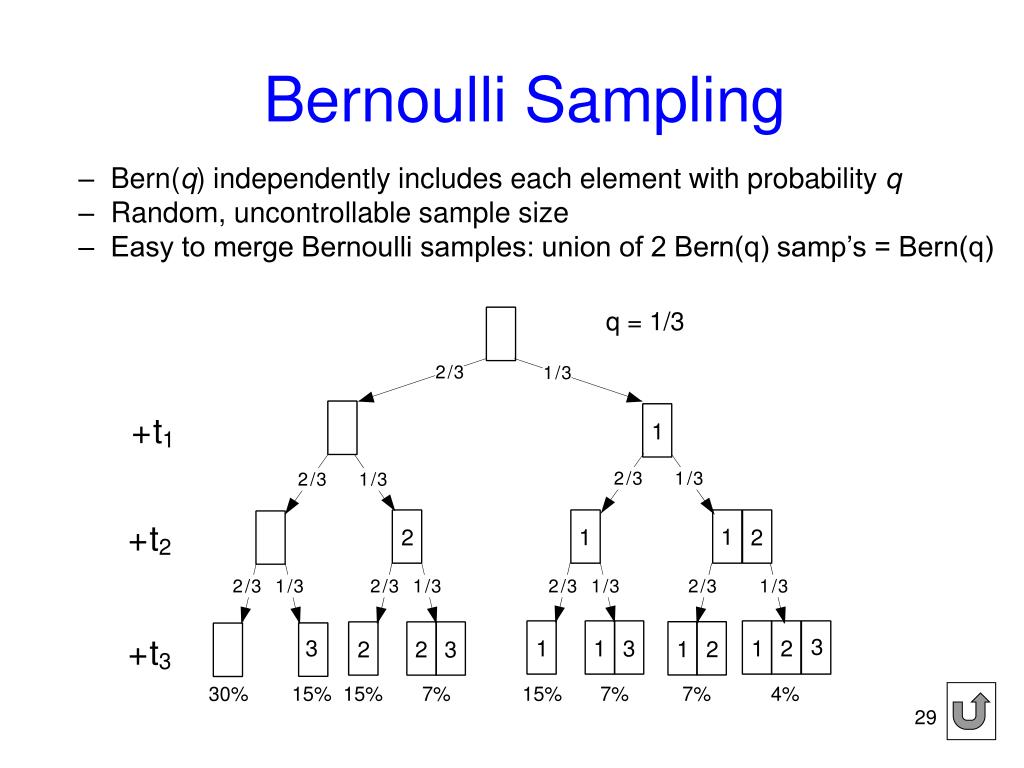 Bernoulli Sampling

– Bern($q$) independently includes each element with probability $q$
– Random, uncontrollable sample size
– Easy to merge Bernoulli samples: union of 2 Bern(q) samp's = Bern(q)

q = 1/3

2/3 1/3

$+t_1$

1

2/3 1/3 2/3 1/3

$+t_2$

2 1 1 2

2/3 1/3 2/3 1/3 2/3 1/3 2/3 1/3

$+t_3$

3 2 2 3 1 1 3 1 2 1 2 3

30% 15% 15% 7% 15% 7% 7% 4%

29